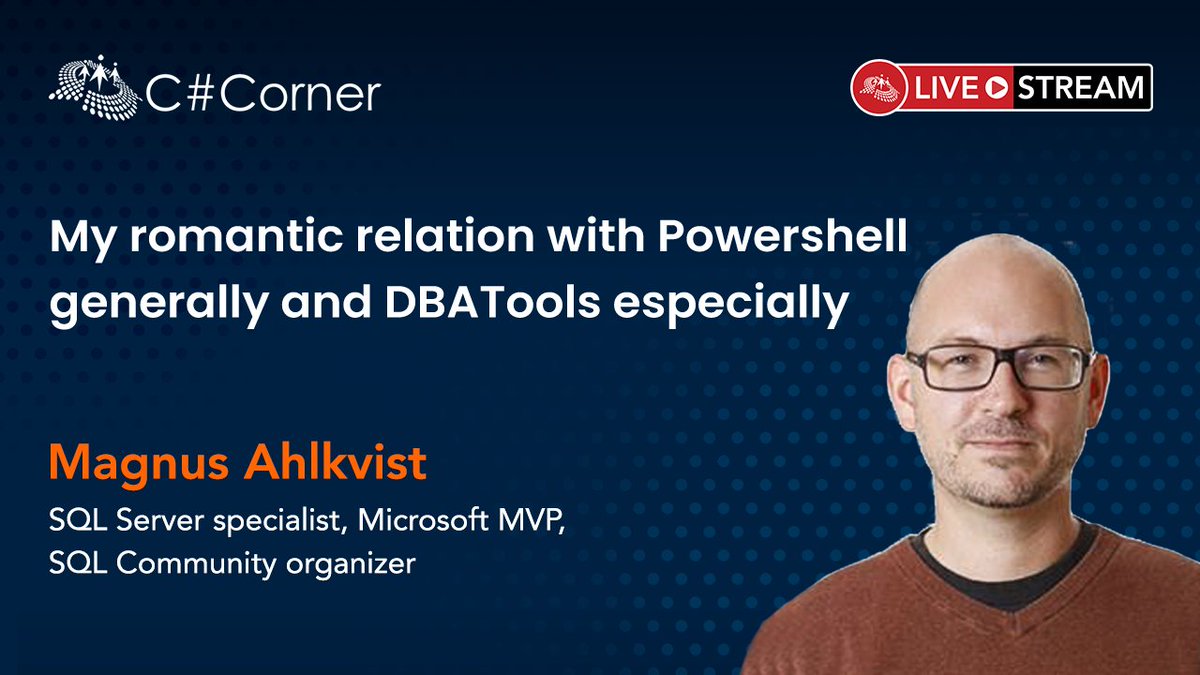 C#Corner

LIVE STREAM

My romantic relation with Powershell generally and DBATools especially

Magnus Ahlkvist

SQL Server specialist, Microsoft MVP, SQL Community organizer